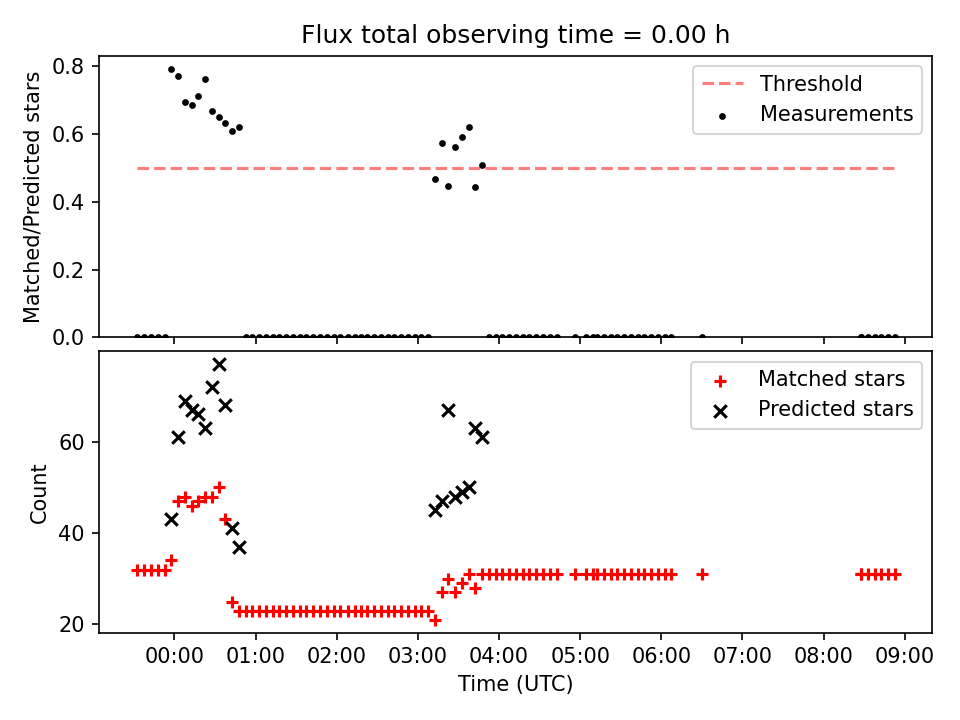 Flux total observing time = 0.00 h

Matched/Predicted stars

0.8
0.6
0.4
0.2
0.0

Threshold
Measurements

Count

60
40
20

Matched stars
Predicted stars

00:00 01:00 02:00 03:00 04:00 05:00 06:00 07:00 08:00 09:00

Time (UTC)